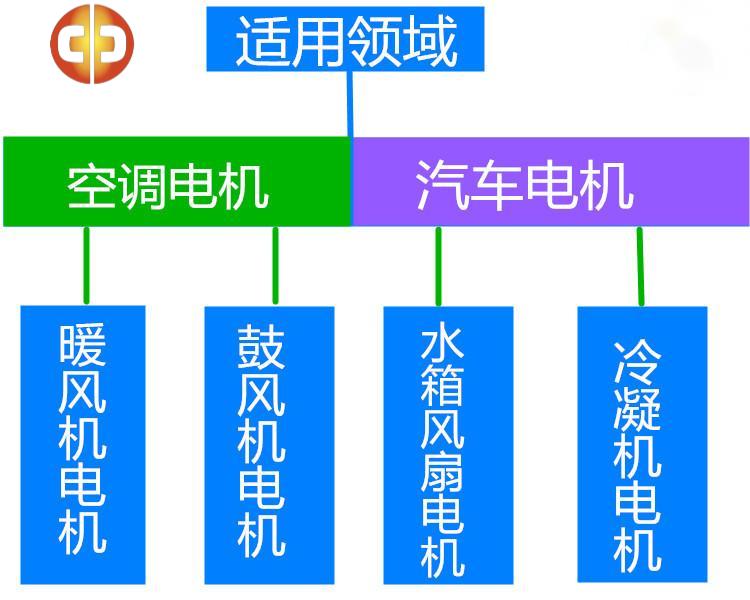 适用领域

空调电机

汽车电机

暖风机电机

鼓风机电机

水箱风扇电机

冷凝机电机